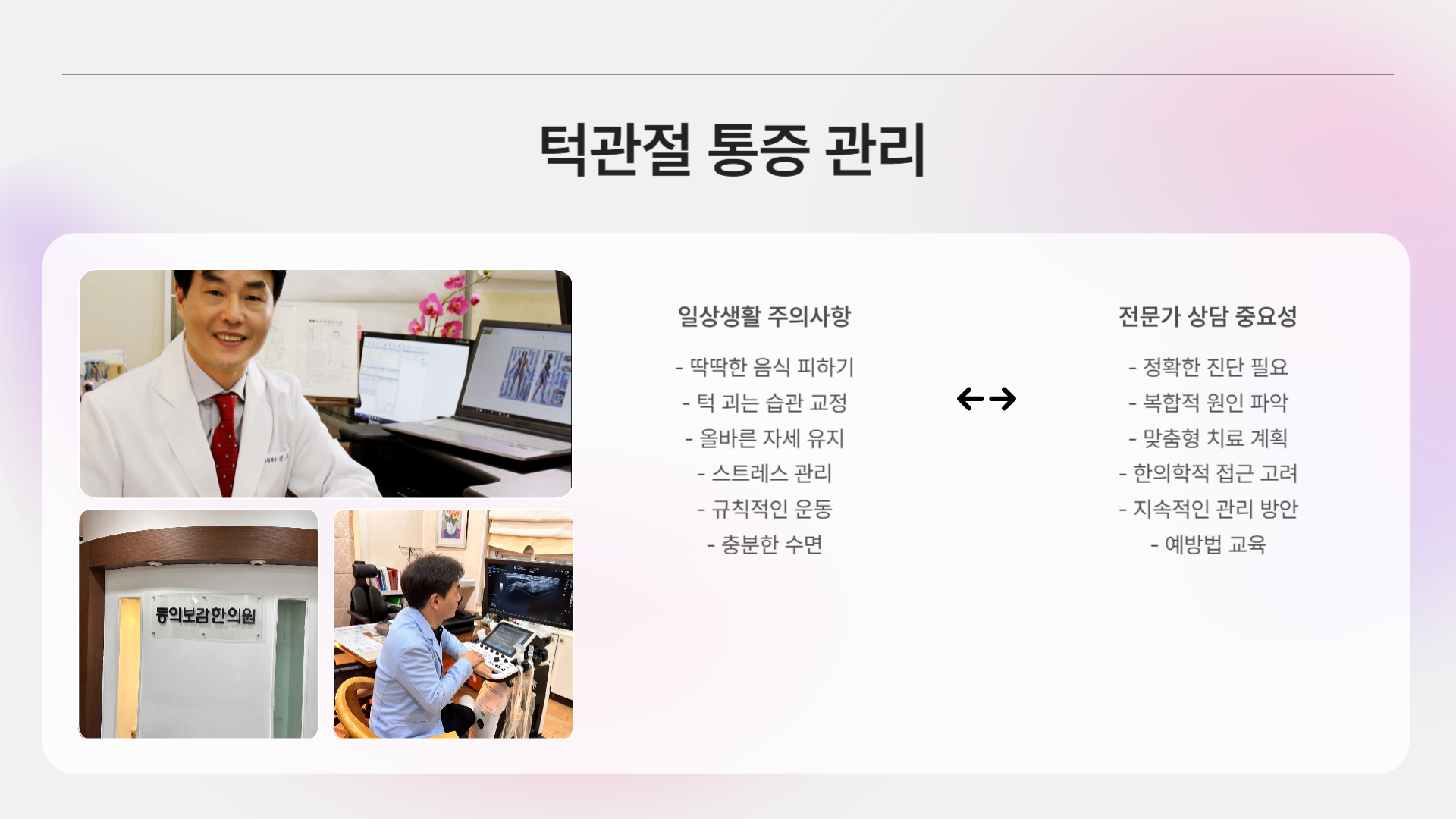 턱관절 통증 관리

동의보감한의원

일상생활 주의사항

- 딱딱한 음식 피하기
- 턱 괴는 습관 교정
- 올바른 자세 유지
- 스트레스 관리
- 규칙적인 운동
- 충분한 수면

←→

전문가 상담 중요성

- 정확한 진단 필요
- 복합적 원인 파악
- 맞춤형 치료 계획
- 한의학적 접근 고려
- 지속적인 관리 방안
- 예방법 교육